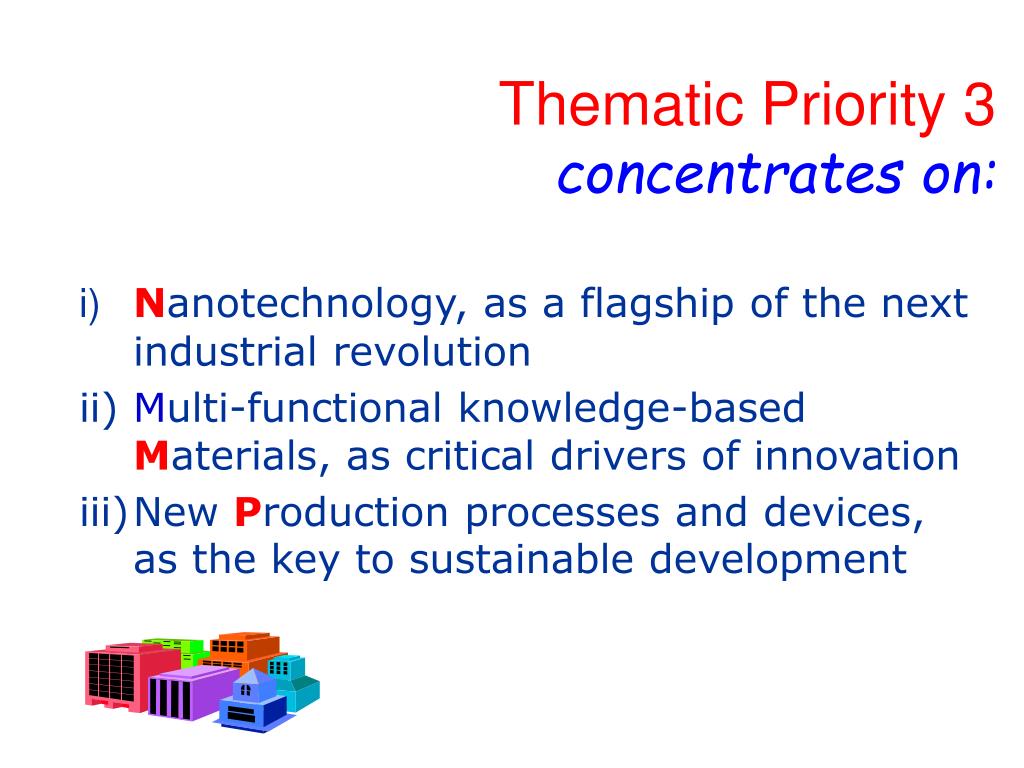 Thematic Priority 3
concentrates on:

i) Nanotechnology, as a flagship of the next industrial revolution

ii) Multi-functional knowledge-based Materials, as critical drivers of innovation

iii) New Production processes and devices, as the key to sustainable development